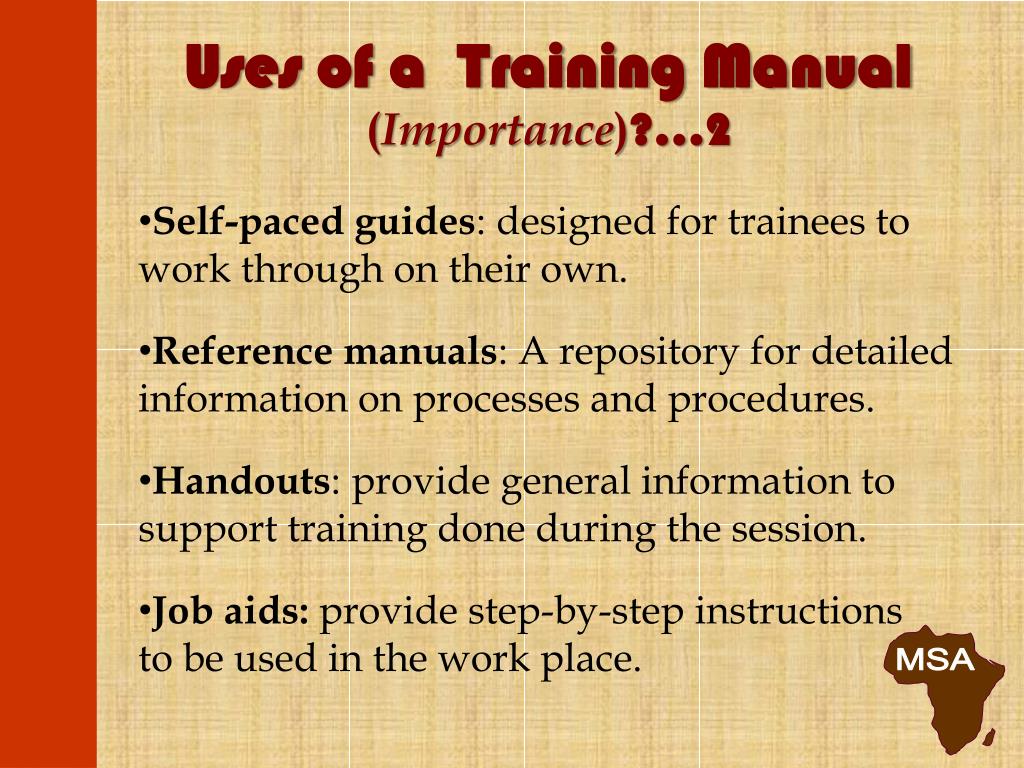 Uses of a Training Manual (Importance)?…2

•Self-paced guides: designed for trainees to work through on their own.

•Reference manuals: A repository for detailed information on processes and procedures.

•Handouts: provide general information to support training done during the session.

•Job aids: provide step-by-step instructions to be used in the work place.

MSA